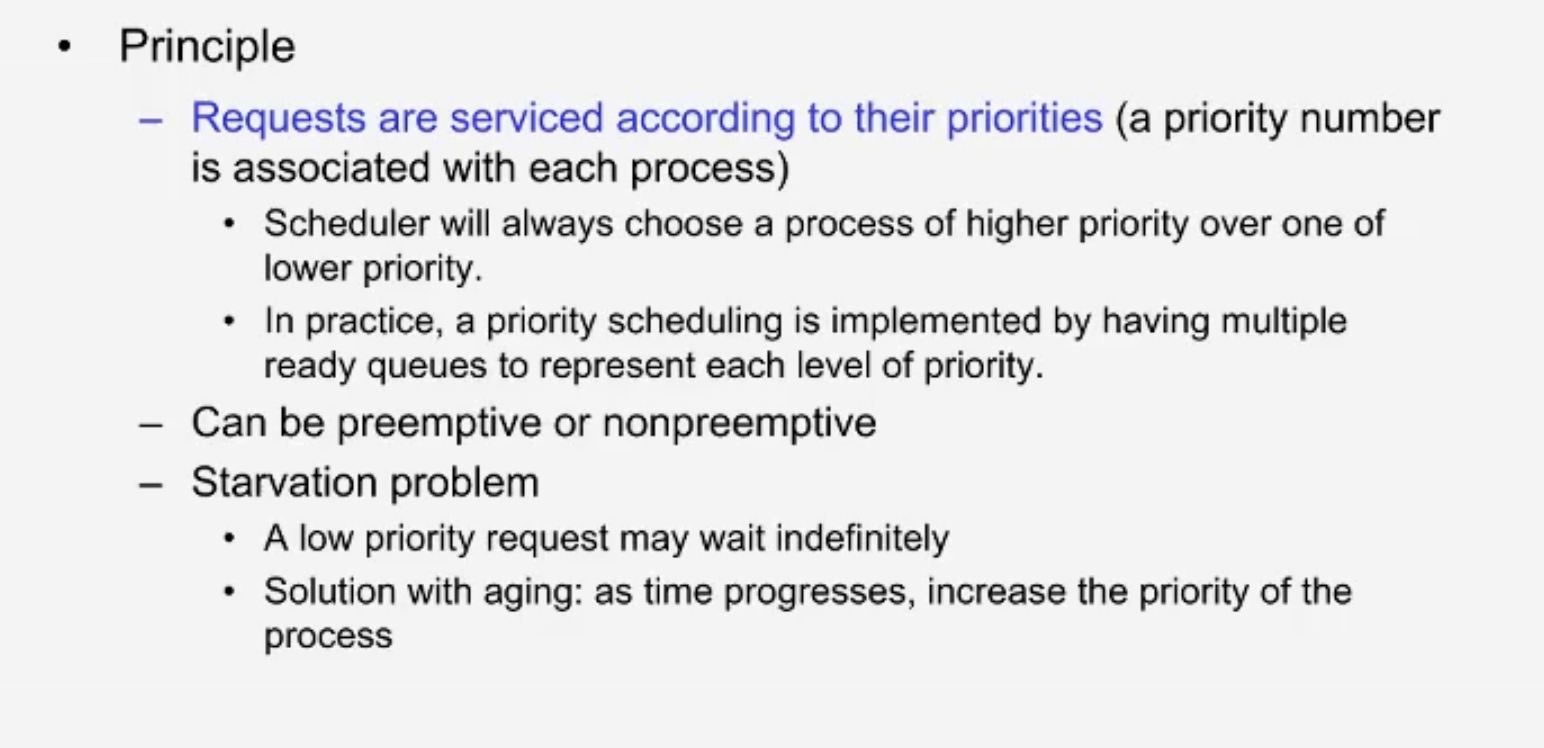 • Principle

– Requests are serviced according to their priorities (a priority number is associated with each process)

• Scheduler will always choose a process of higher priority over one of lower priority.

• In practice, a priority scheduling is implemented by having multiple ready queues to represent each level of priority.

– Can be preemptive or nonpreemptive

– Starvation problem

• A low priority request may wait indefinitely

• Solution with aging: as time progresses, increase the priority of the process